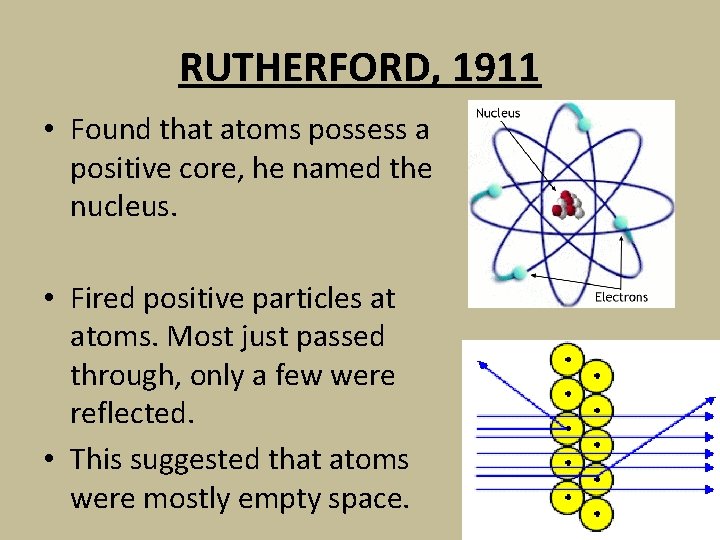 RUTHERFORD, 1911

• Found that atoms possess a positive core, he named the nucleus.

• Fired positive particles at atoms. Most just passed through, only a few were reflected.

• This suggested that atoms were mostly empty space.

Nucleus

Electrons